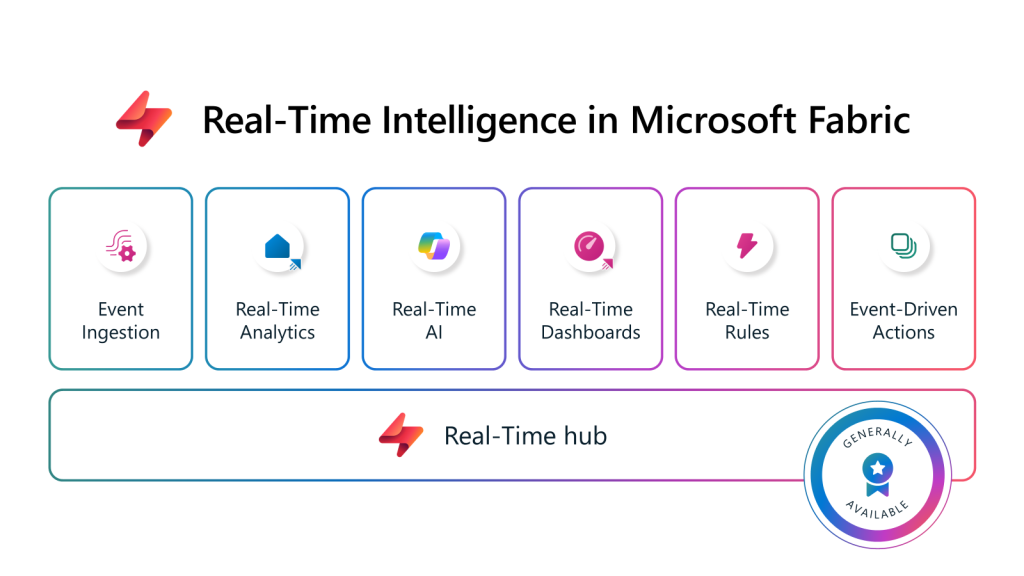 Real-Time Intelligence in Microsoft Fabric

Event Ingestion

Real-Time Analytics

Real-Time AI

Real-Time Dashboards

Real-Time Rules

Event-Driven Actions

Real-Time hub

GENERALLY AVAILABLE